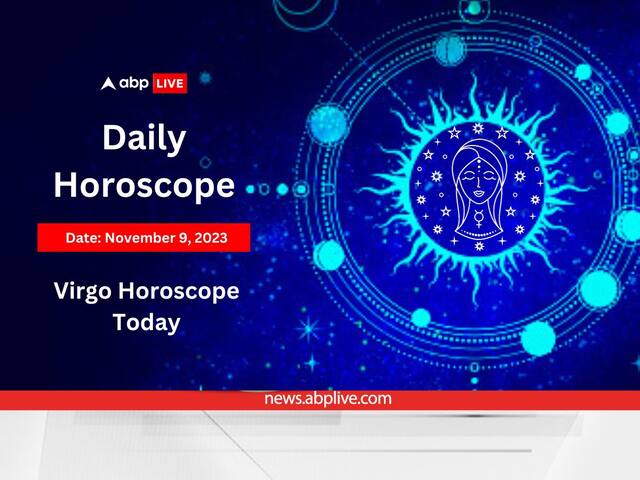 abp LIVE

Daily Horoscope

Date: November 9, 2023

Virgo Horoscope Today

news.abplive.com